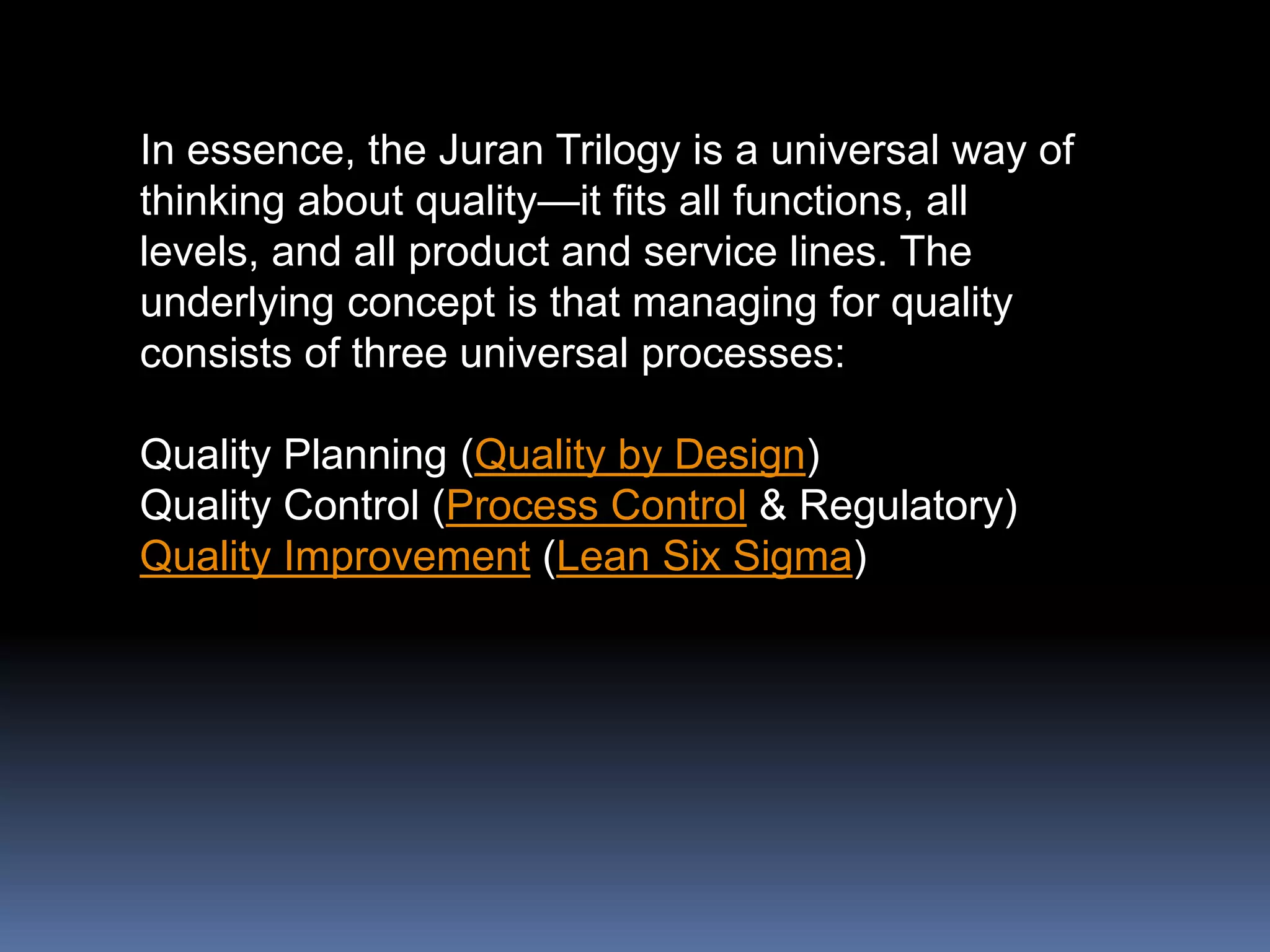 In essence, the Juran Trilogy is a universal way of thinking about quality—it fits all functions, all levels, and all product and service lines. The underlying concept is that managing for quality consists of three universal processes:

Quality Planning (Quality by Design)
Quality Control (Process Control & Regulatory)
Quality Improvement (Lean Six Sigma)